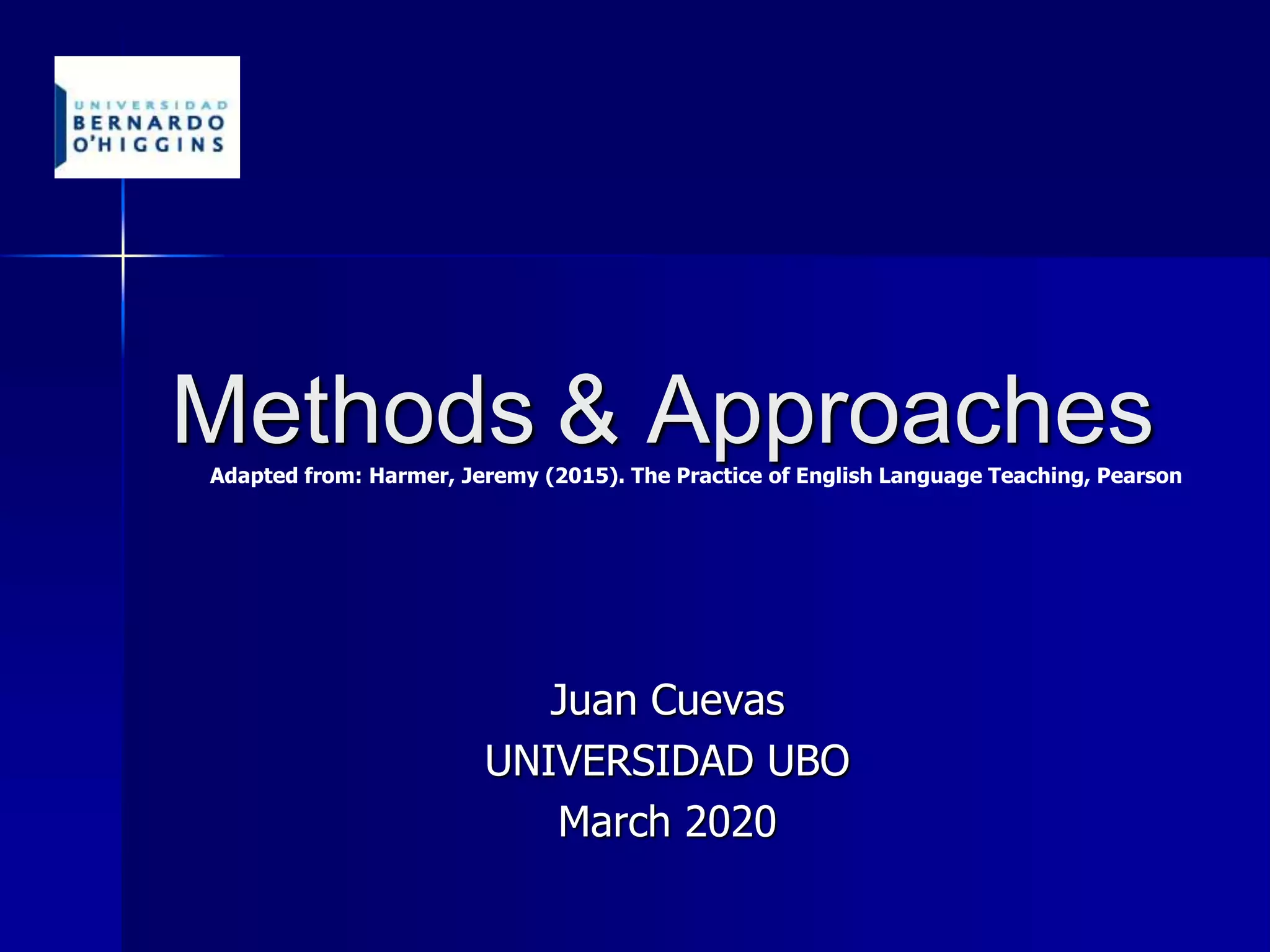 UNIVERSIDAD
BERNARDO
O'HIGGINS

Methods & Approaches

Adapted from: Harmer, Jeremy (2015). The Practice of English Language Teaching, Pearson

Juan Cuevas
UNIVERSIDAD UBO
March 2020